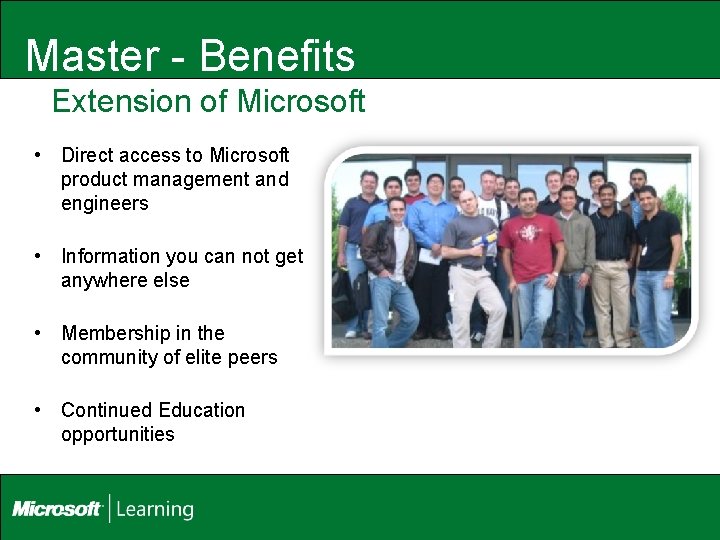 Master - Benefits

Extension of Microsoft

• Direct access to Microsoft product management and engineers

• Information you can not get anywhere else

• Membership in the community of elite peers

• Continued Education opportunities

Microsoft | Learning